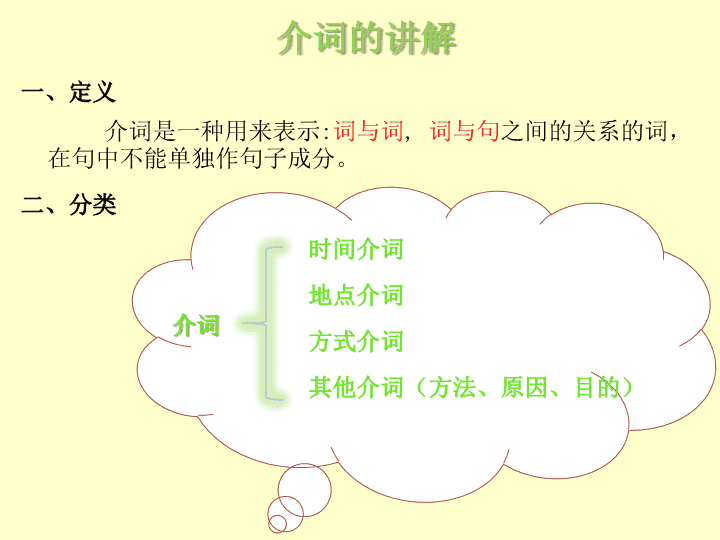 介词的讲解

一、定义

介词是一种用来表示:词与词, 词与句之间的关系的词，在句中不能单独作句子成分。

二、分类

介词

时间介词

地点介词

方式介词

其他介词（方法、原因、目的）